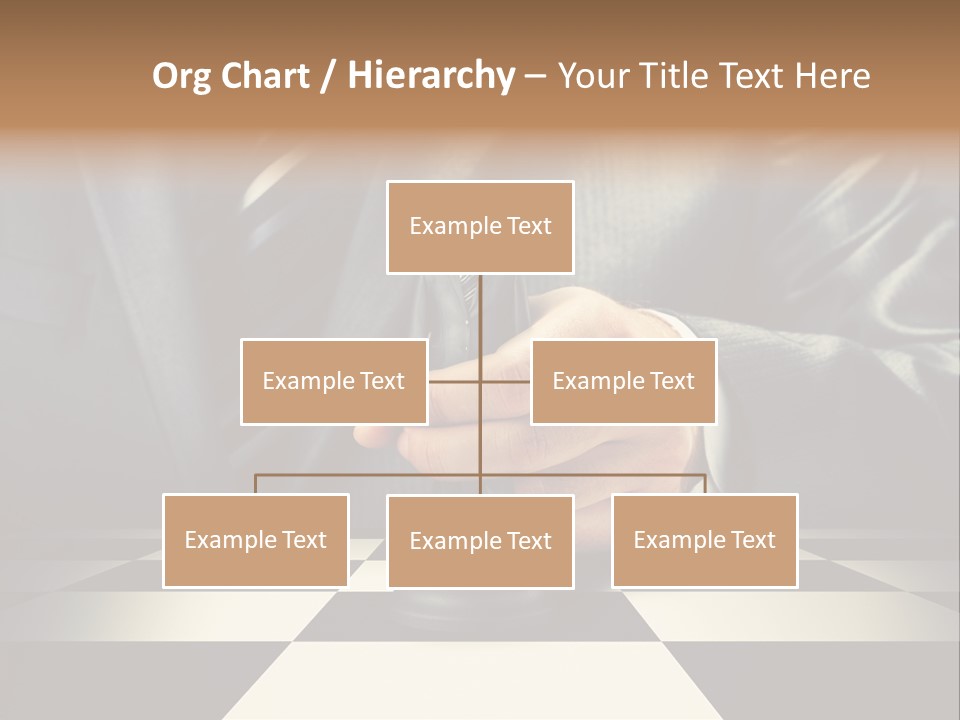 Org Chart / Hierarchy – Your Title Text Here

Example Text

Example Text

Example Text

Example Text

Example Text

Example Text